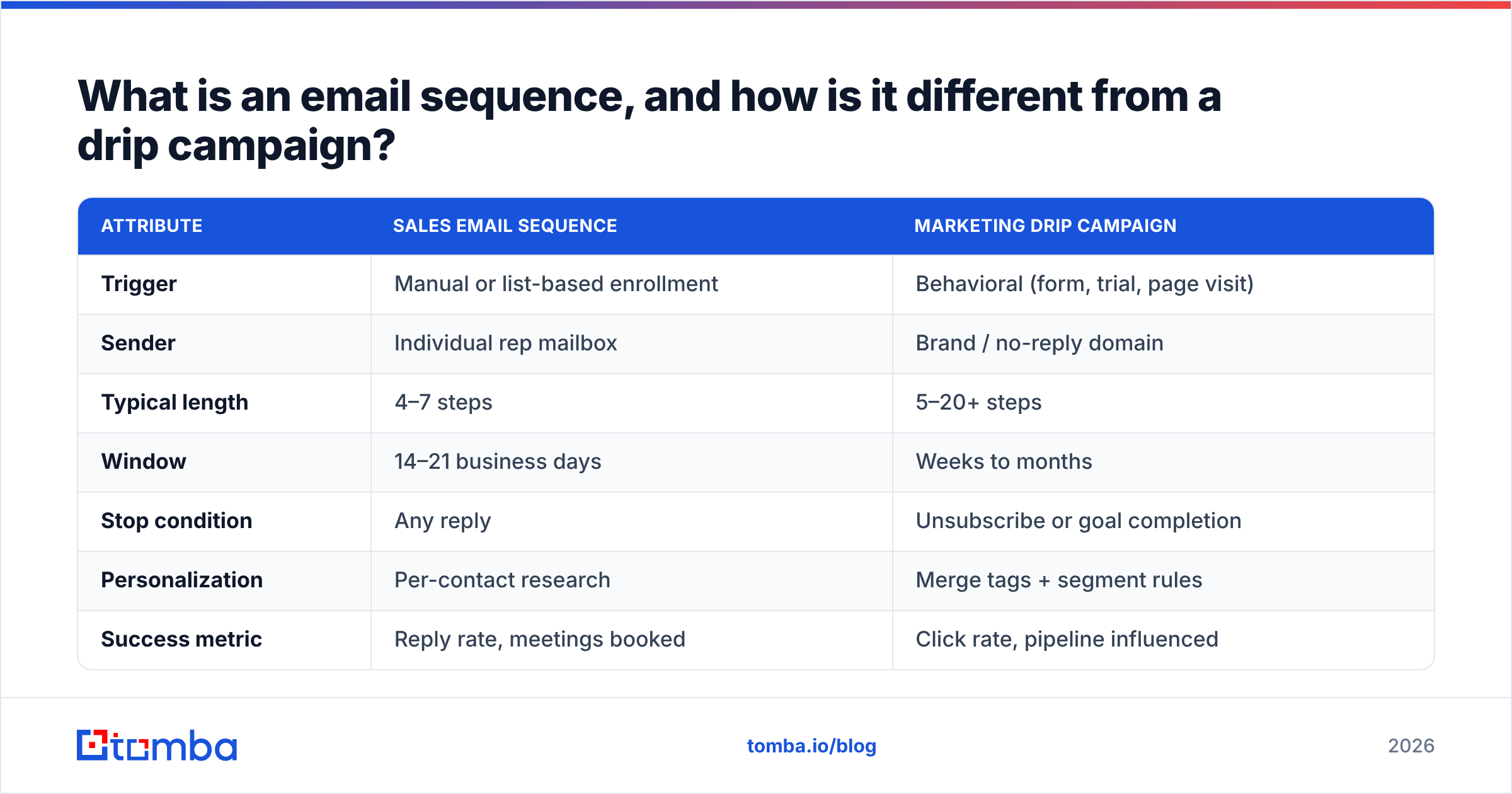 What is an email sequence, and how is it different from a drip campaign?

| ATTRIBUTE | SALES EMAIL SEQUENCE | MARKETING DRIP CAMPAIGN |
|---|---|---|
| Trigger | Manual or list-based enrollment | Behavioral (form, trial, page visit) |
| Sender | Individual rep mailbox | Brand / no-reply domain |
| Typical length | 4–7 steps | 5–20+ steps |
| Window | 14–21 business days | Weeks to months |
| Stop condition | Any reply | Unsubscribe or goal completion |
| Personalization | Per-contact research | Merge tags + segment rules |
| Success metric | Reply rate, meetings booked | Click rate, pipeline influenced |

tomba

tomba.io/blog

2026